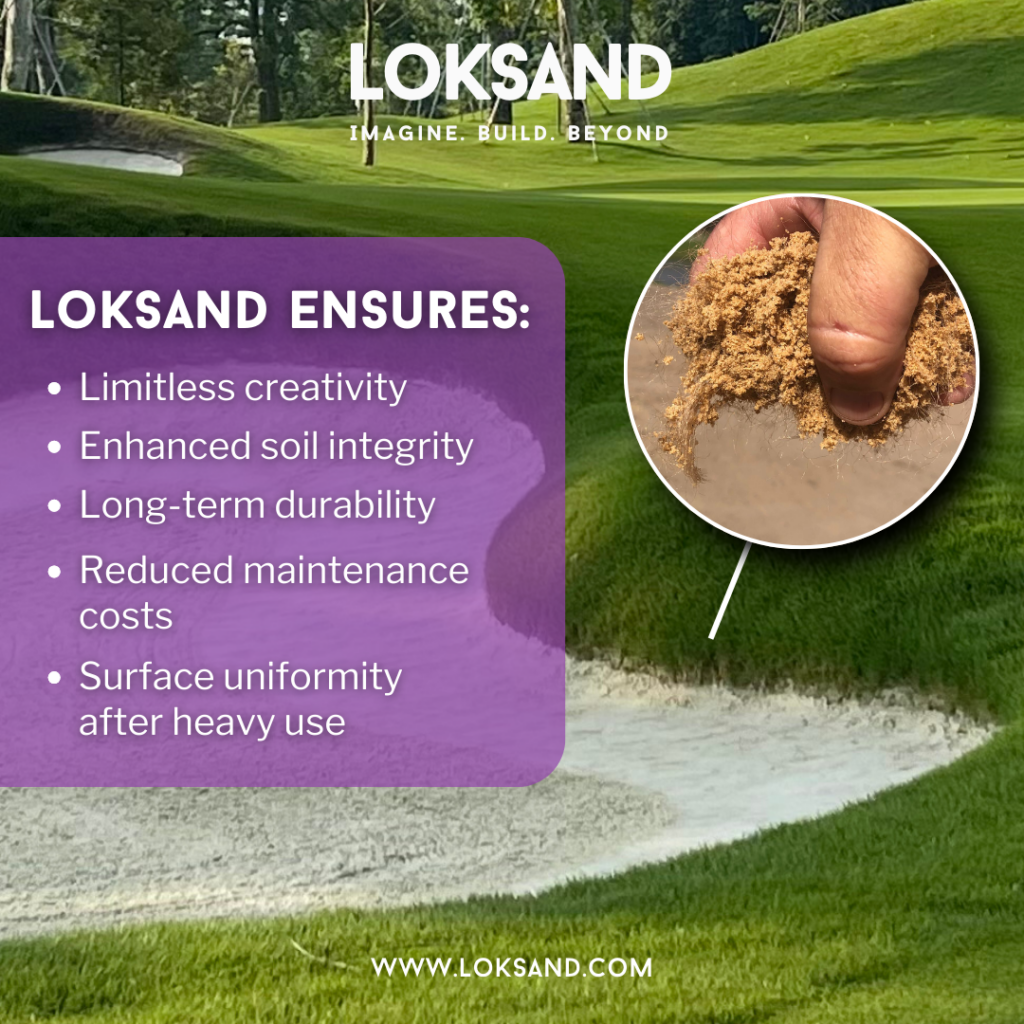 LOKSAND
IMAGINE. BUILD. BEYOND

LOKSAND ENSURES:
• Limitless creativity
• Enhanced soil integrity
• Long-term durability
• Reduced maintenance costs
• Surface uniformity after heavy use

WWW.LOKSAND.COM